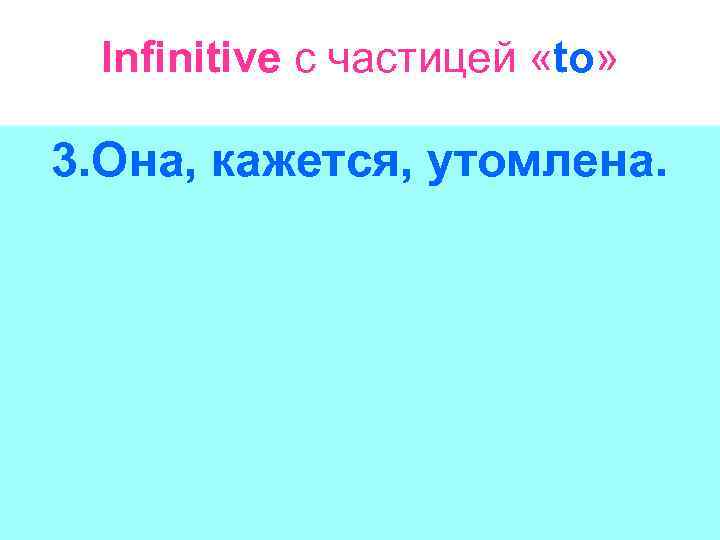 Infinitive с частицей «to»

3.Она, кажется, утомлена.